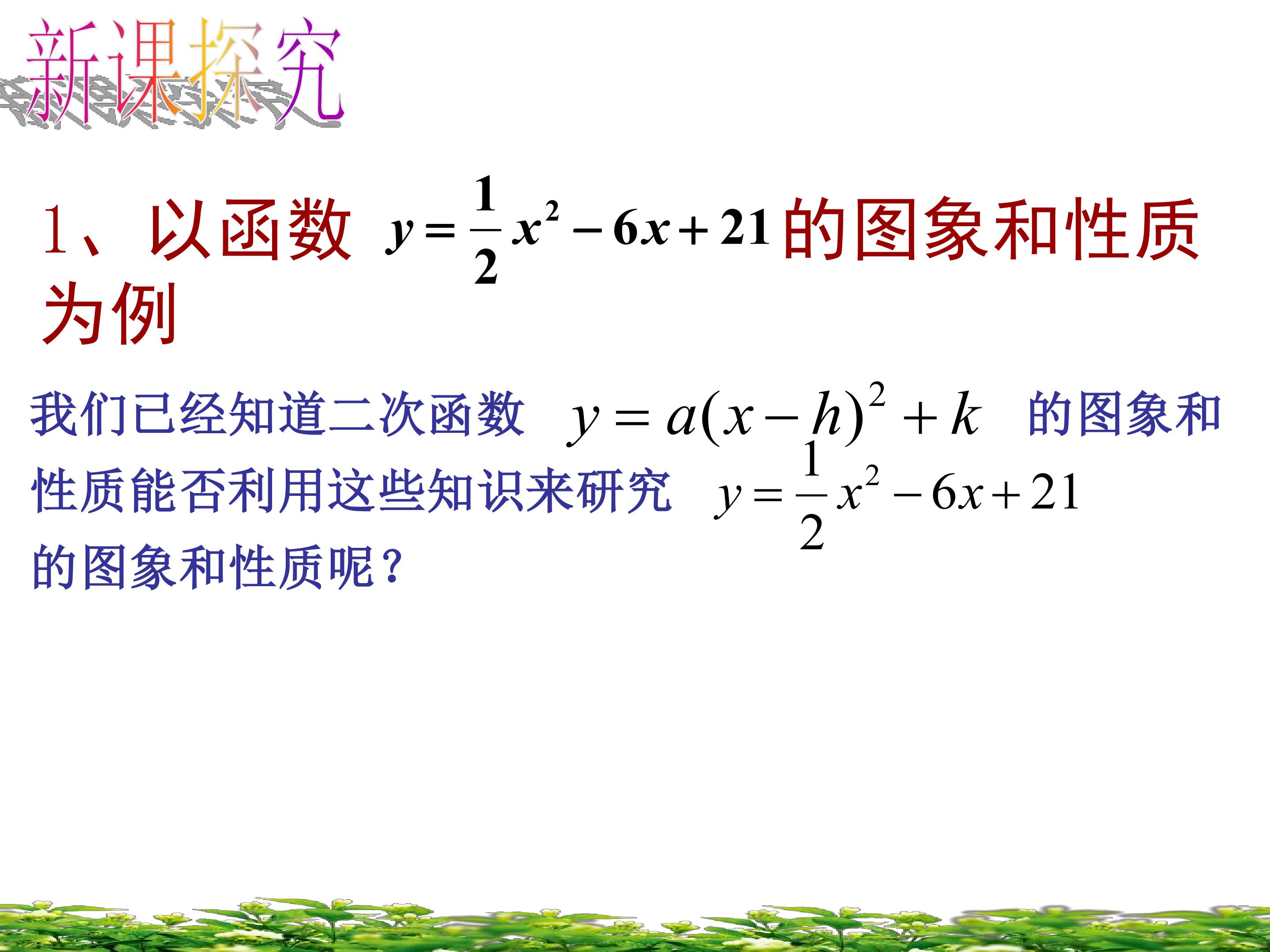 新课探究

1、以函数 $y=\frac{1}{2}x^2-6x+21$ 的图象和性质为例

我们已经知道二次函数 $y=a(x-h)^2+k$ 的图象和性质能否利用这些知识来研究 $y=\frac{1}{2}x^2-6x+21$ 的图象和性质呢？